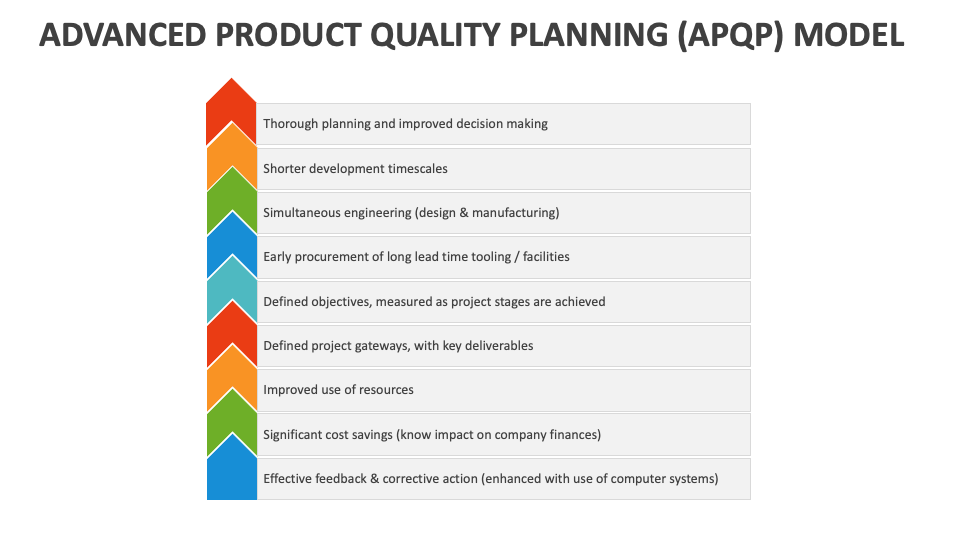 ADVANCED PRODUCT QUALITY PLANNING (APQP) MODEL

Thorough planning and improved decision making

Shorter development timescales

Simultaneous engineering (design & manufacturing)

Early procurement of long lead time tooling / facilities

Defined objectives, measured as project stages are achieved

Defined project gateways, with key deliverables

Improved use of resources

Significant cost savings (know impact on company finances)

Effective feedback & corrective action (enhanced with use of computer systems)